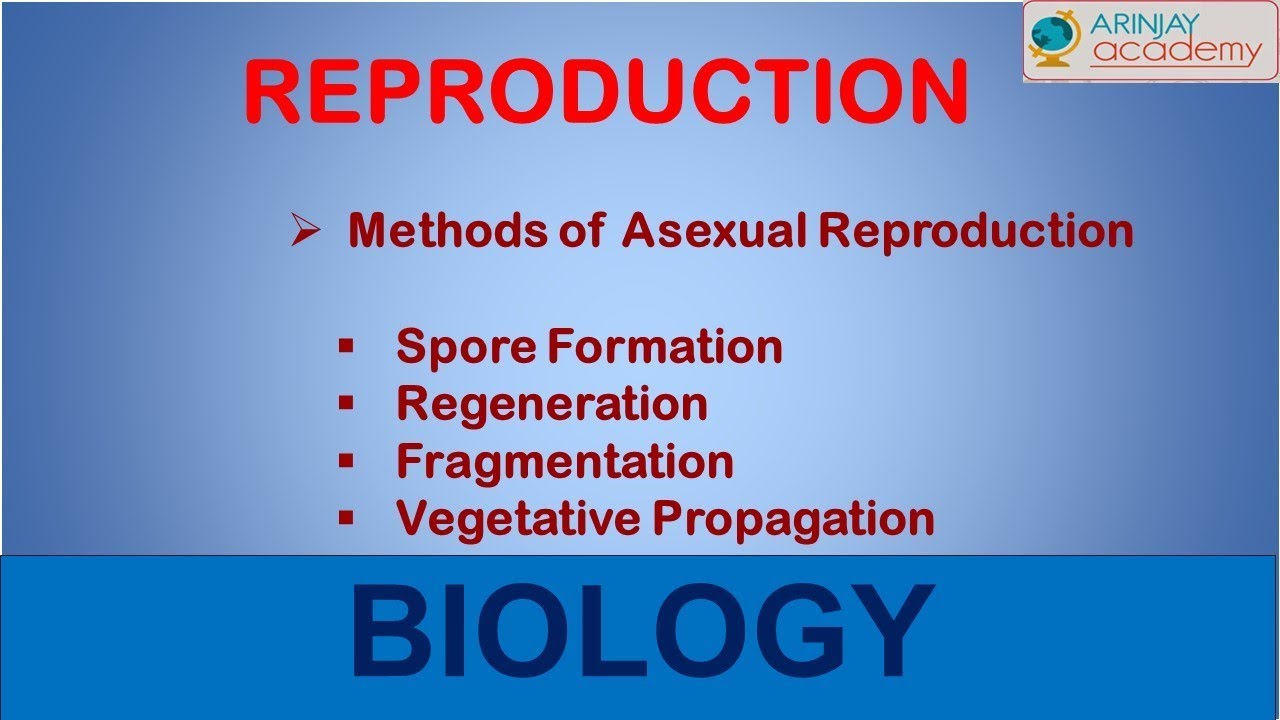 ARINJAY
academy

REPRODUCTION

➢ Methods of Asexual Reproduction

▪ Spore Formation
▪ Regeneration
▪ Fragmentation
▪ Vegetative Propagation

BIOLOGY